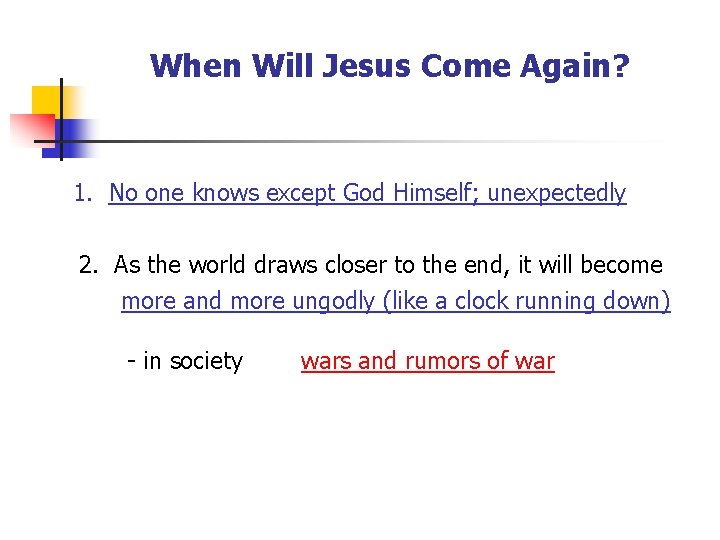 When Will Jesus Come Again?

1. No one knows except God Himself; unexpectedly

2. As the world draws closer to the end, it will become more and more ungodly (like a clock running down)

- in society wars and rumors of war